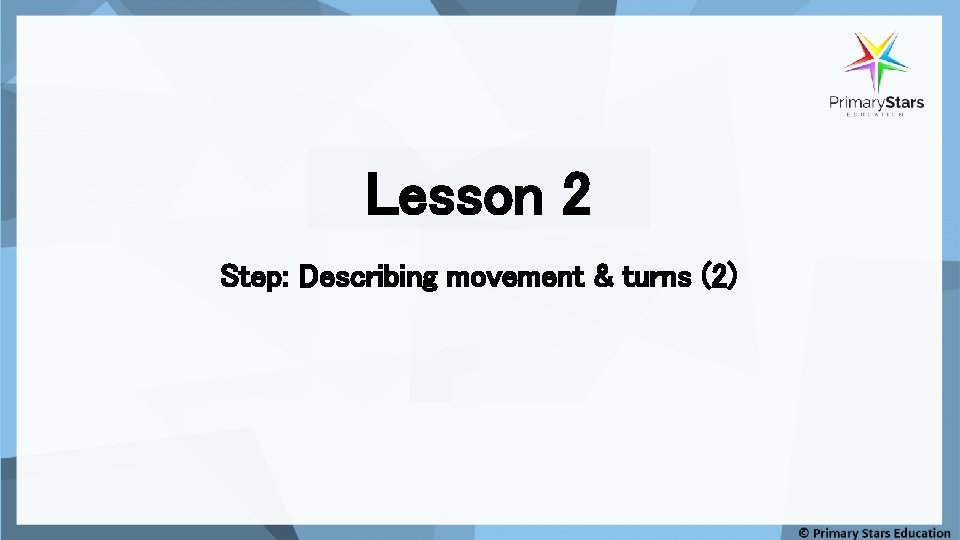 PrimaryStars
EDUCATION

Lesson 2

Step: Describing movement & turns (2)

© Primary Stars Education